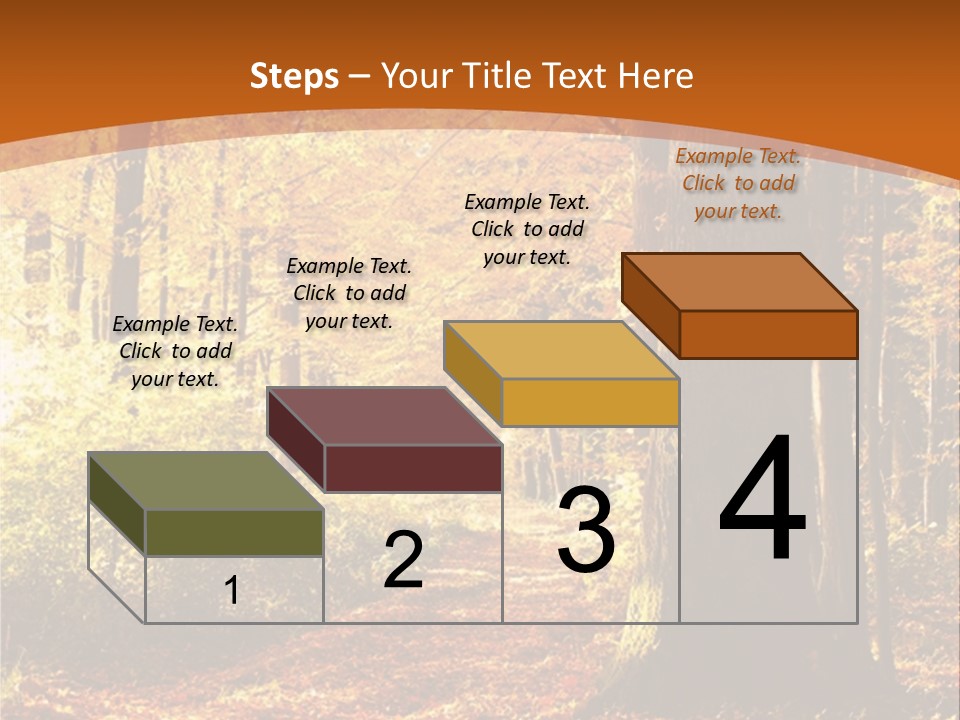 Steps – Your Title Text Here

Example Text. Click to add your text.

Example Text. Click to add your text.

Example Text. Click to add your text.

Example Text. Click to add your text.

1

2

3

4